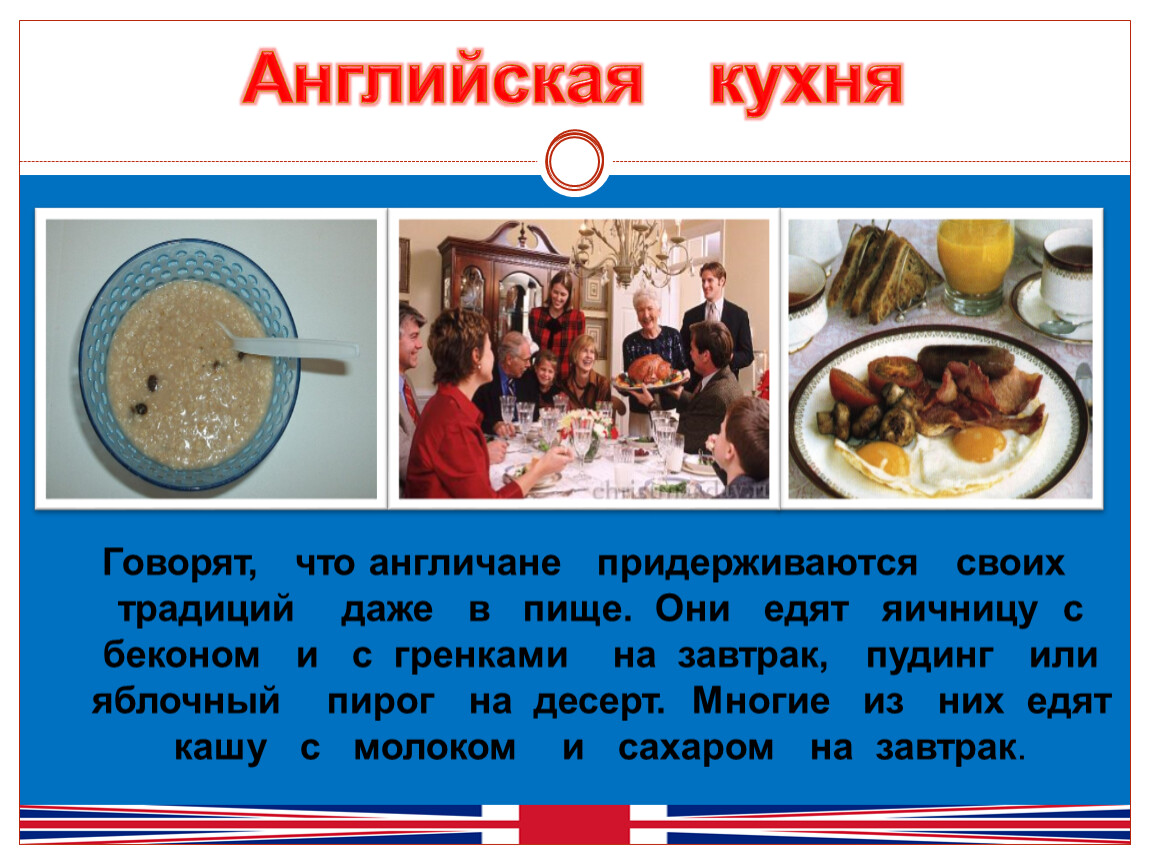 Английская кухня

Говорят, что англичане придерживаются своих традиций даже в пище. Они едят яичницу с беконом и с гренками на завтрак, пудинг или яблочный пирог на десерт. Многие из них едят кашу с молоком и сахаром на завтрак.